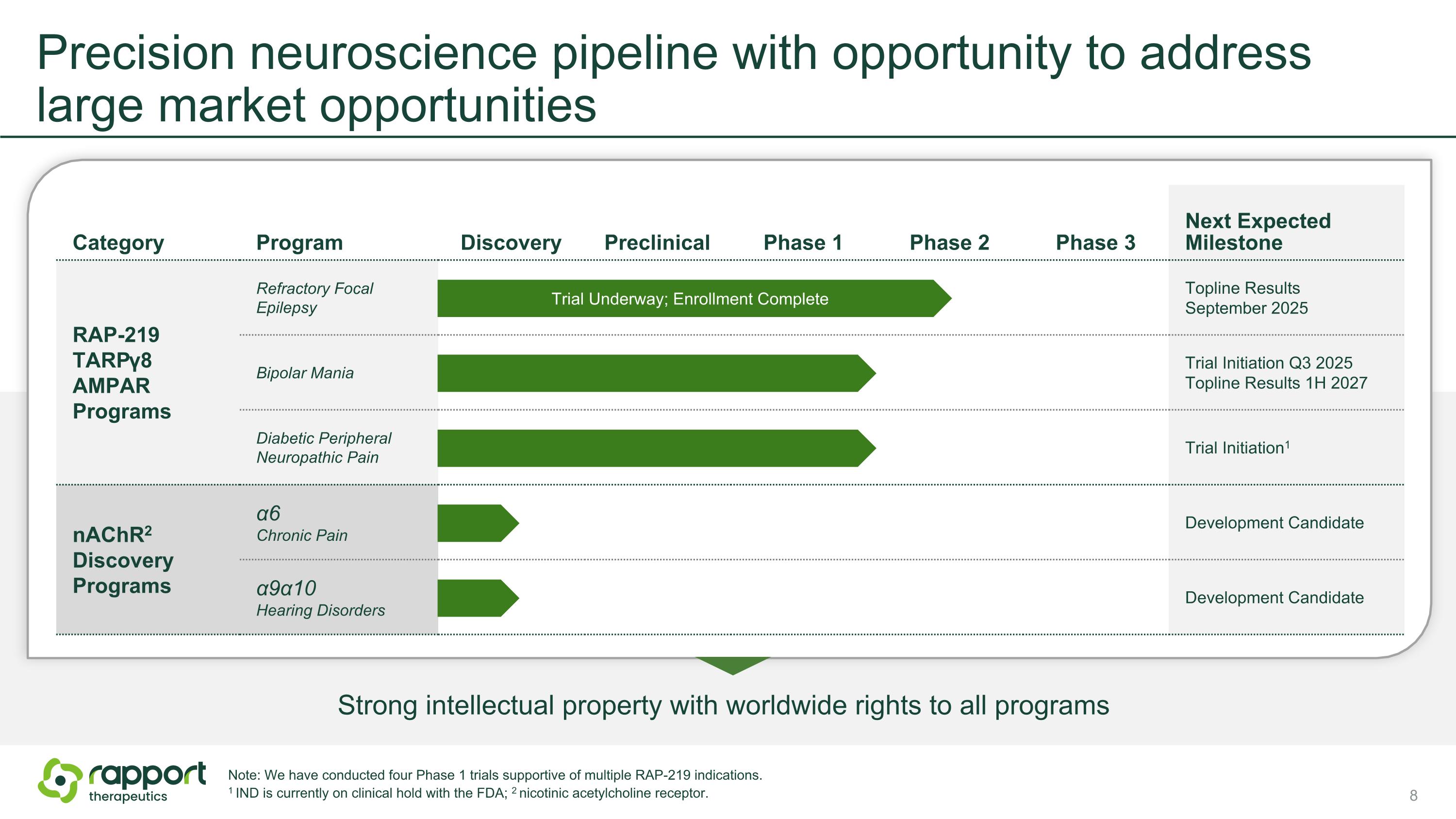 Precision neuroscience pipeline with opportunity to address large market opportunities

| Category | Program | Discovery | Preclinical | Phase 1 | Phase 2 | Phase 3 | Next Expected Milestone |
|---|---|---|---|---|---|---|---|
| RAP-219 TARPγ8 AMPAR Programs | Refractory Focal Epilepsy | Trial Underway; Enrollment Complete | | | | | Topline Results September 2025 |
| | Bipolar Mania | | | | | | Trial Initiation Q3 2025 Topline Results 1H 2027 |
| | Diabetic Peripheral Neuropathic Pain | | | | | | Trial Initiation$^1$ |
| nAChR$^2$ Discovery Programs | α6 Chronic Pain | | | | | | Development Candidate |
| | α9α10 Hearing Disorders | | | | | | Development Candidate |

Strong intellectual property with worldwide rights to all programs

rapport therapeutics

Note: We have conducted four Phase 1 trials supportive of multiple RAP-219 indications.
$^1$ IND is currently on clinical hold with the FDA; $^2$ nicotinic acetylcholine receptor.

8